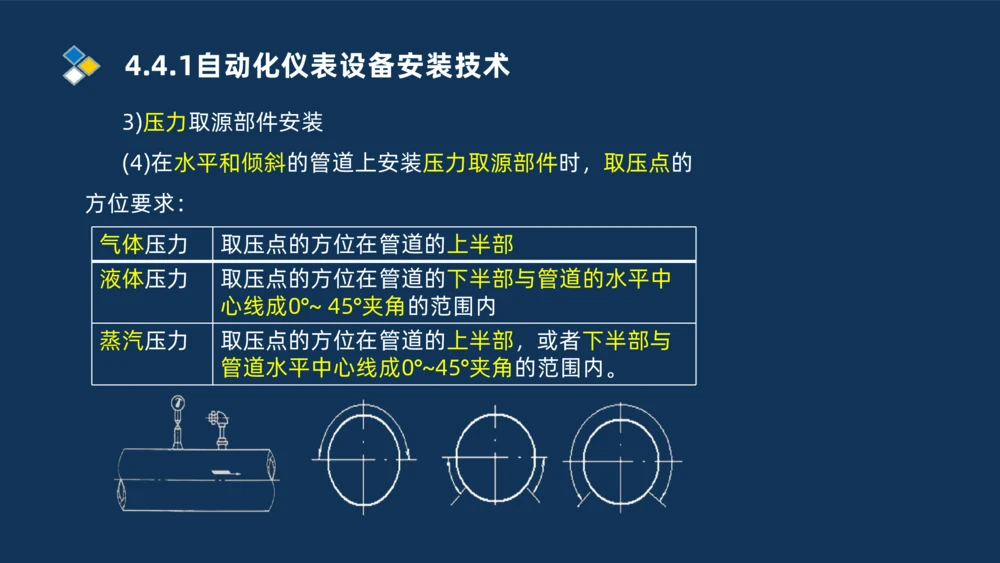 4.4.1自动化仪表设备安装技术

3)压力取源部件安装

(4)在水平和倾斜的管道上安装压力取源部件时，取压点的方位要求：

| 气体压力 | 取压点的方位在管道的上半部 |
|---|---|
| 液体压力 | 取压点的方位在管道的下半部与管道的水平中心线成0°~ 45°夹角的范围内 |
| 蒸汽压力 | 取压点的方位在管道的上半部，或者下半部与管道水平中心线成0°~45°夹角的范围内。 |